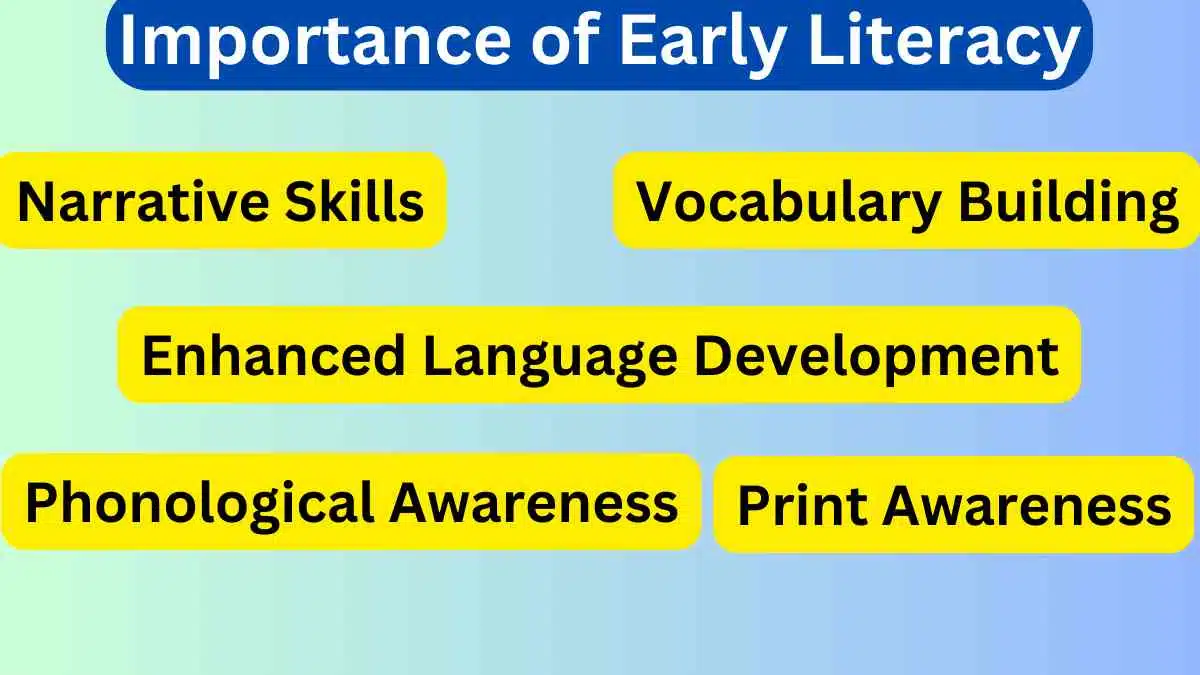 Importance of Early Literacy

Narrative Skills

Vocabulary Building

Enhanced Language Development

Phonological Awareness

Print Awareness